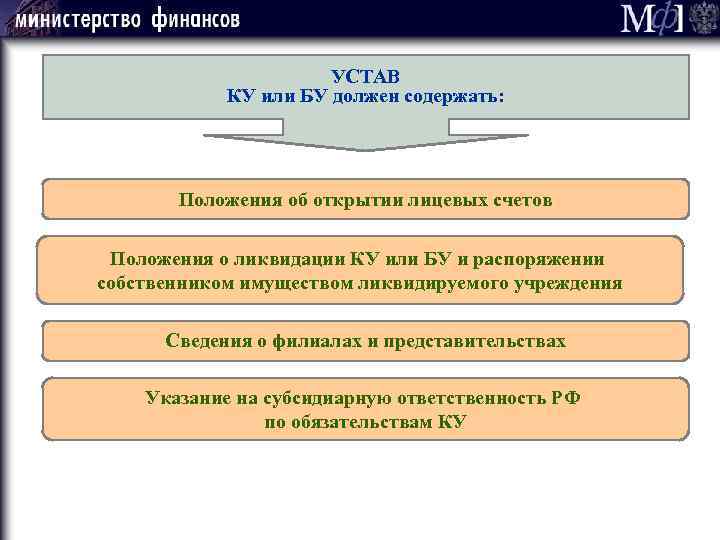 министерство финансов

МФ

УСТАВ
КУ или БУ должен содержать:

Положения об открытии лицевых счетов

Положения о ликвидации КУ или БУ и распоряжении собственником имуществом ликвидируемого учреждения

Сведения о филиалах и представительствах

Указание на субсидиарную ответственность РФ по обязательствам КУ